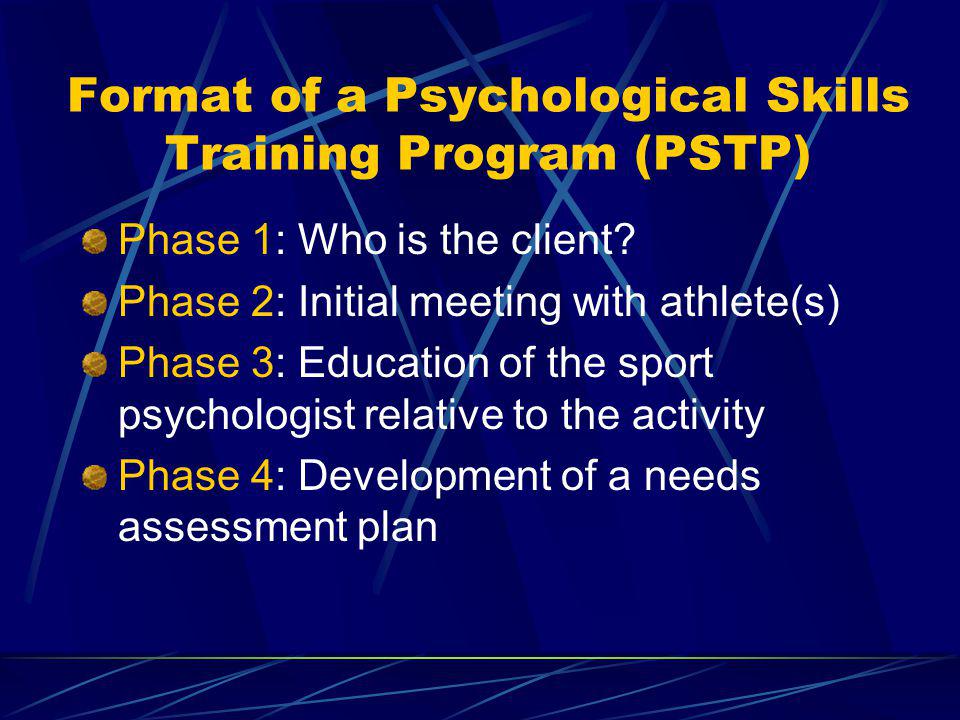 Format of a Psychological Skills Training Program (PSTP)

Phase 1: Who is the client?

Phase 2: Initial meeting with athlete(s)

Phase 3: Education of the sport psychologist relative to the activity

Phase 4: Development of a needs assessment plan